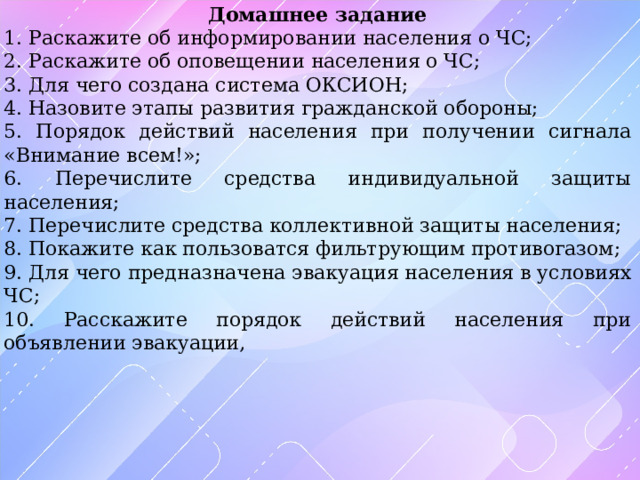 Домашнее задание
1. Раскажите об информировании населения о ЧС;
2. Раскажите об оповещении населения о ЧС;
3. Для чего создана система ОКСИОН;
4. Назовите этапы развития гражданской обороны;
5. Порядок действий населения при получении сигнала «Внимание всем!»;
6. Перечислите средства индивидуальной защиты населения;
7. Перечислите средства коллективной защиты населения;
8. Покажите как пользоватся фильтрующим противогазом;
9. Для чего предназначена эвакуация населения в условиях ЧС;
10. Расскажите порядок действий населения при объявлении эвакуации,